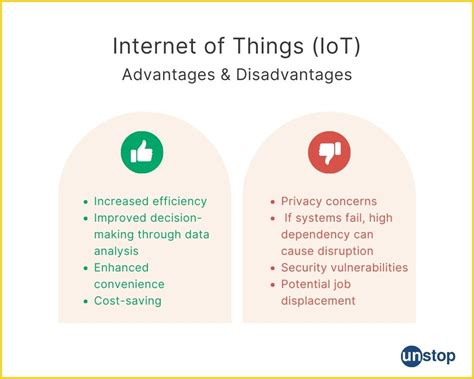 Internet of Things (IoT)
Advantages & Disadvantages

- Increased efficiency
- Improved decision-making through data analysis
- Enhanced convenience
- Cost-saving

- Privacy concerns
- If systems fail, high dependency can cause disruption
- Security vulnerabilities
- Potential job displacement

unstop